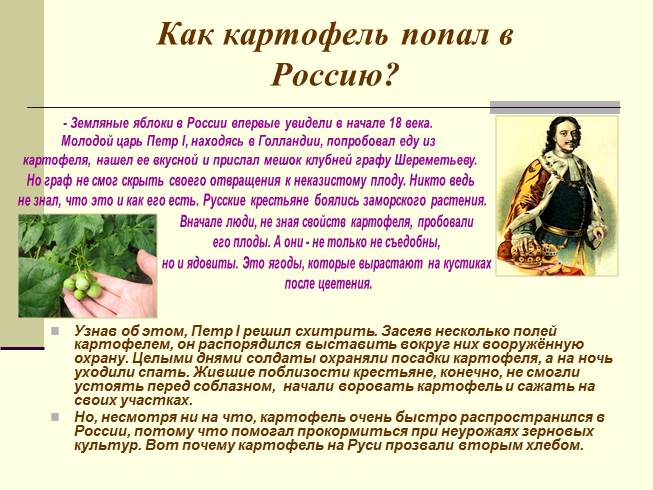 Как картофель попал в Россию?

- Земляные яблоки в России впервые увидели в начале 18 века. Молодой царь Петр I, находясь в Голландии, попробовал еду из картофеля, нашел ее вкусной и прислал мешок клубней графу Шереметьеву. Но граф не смог скрыть своего отвращения к неказистому плоду. Никто ведь не знал, что это и как его есть. Русские крестьяне боялись заморского растения. Вначале люди, не зная свойств картофеля, пробовали его плоды. А они - не только не съедобны, но и ядовиты. Это ягоды, которые вырастают на кустиках после цветения.

Узнав об этом, Петр I решил схитрить. Засеяв несколько полей картофелем, он распорядился выставить вокруг них вооружённую охрану. Целыми днями солдаты охраняли посадки картофеля, а на ночь уходили спать. Жившие поблизости крестьяне, конечно, не смогли устоять перед соблазном, начали воровать картофель и сажать на своих участках.

Но, несмотря ни на что, картофель очень быстро распространился в России, потому что помогал прокормиться при неурожаях зерновых культур. Вот почему картофель на Руси прозвали вторым хлебом.